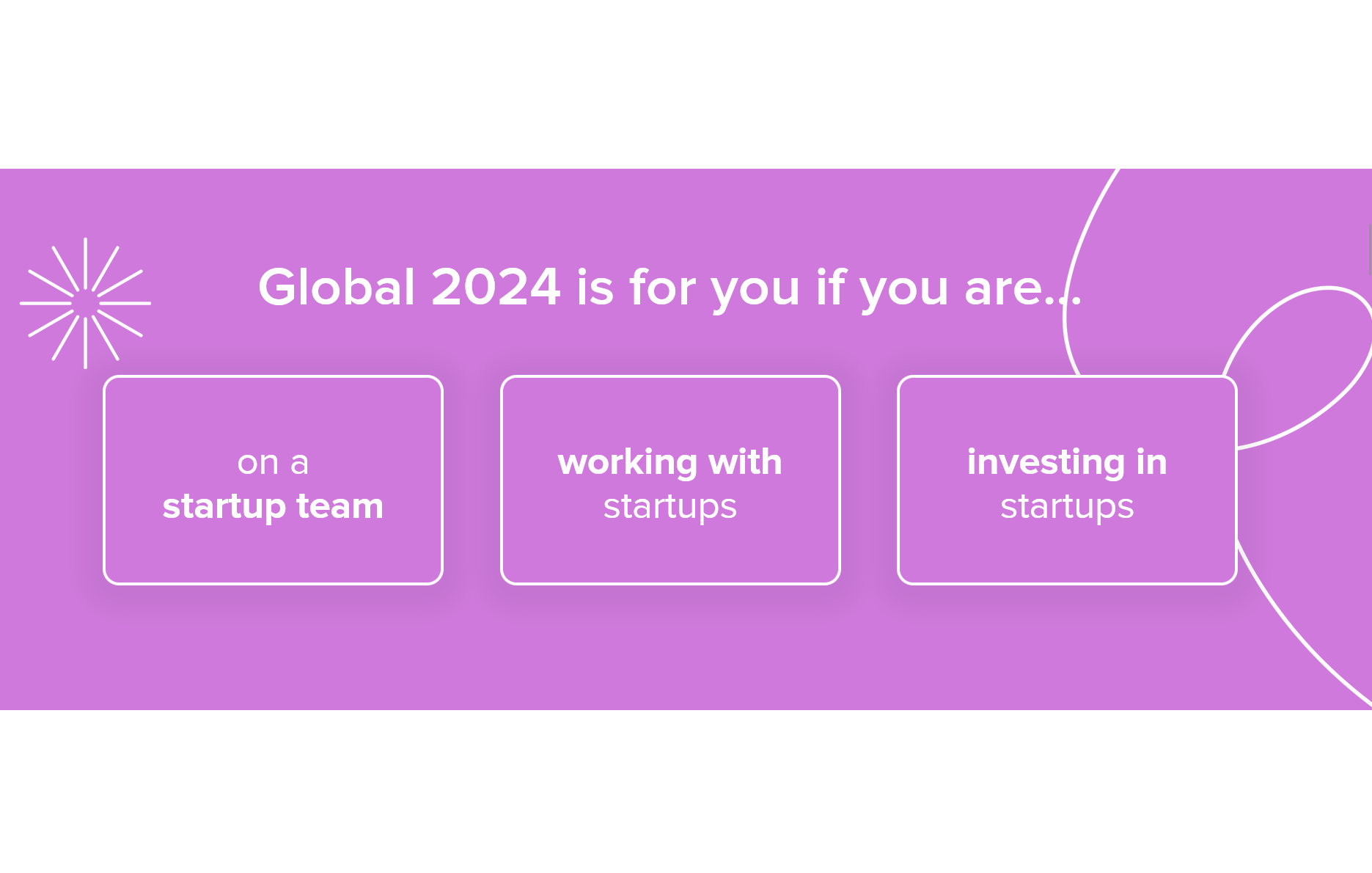 Global 2024 is for you if you are...

on a
startup team

working with
startups

investing in
startups